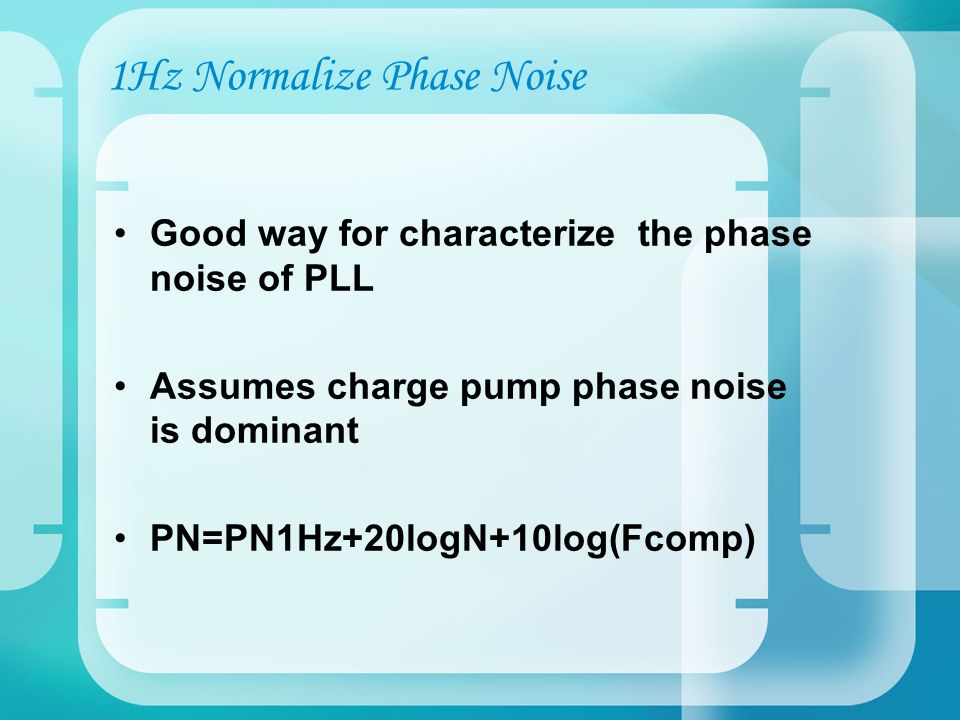 1Hz Normalize Phase Noise

• Good way for characterize the phase noise of PLL

• Assumes charge pump phase noise is dominant

• PN=PN1Hz+20logN+10log(Fcomp)